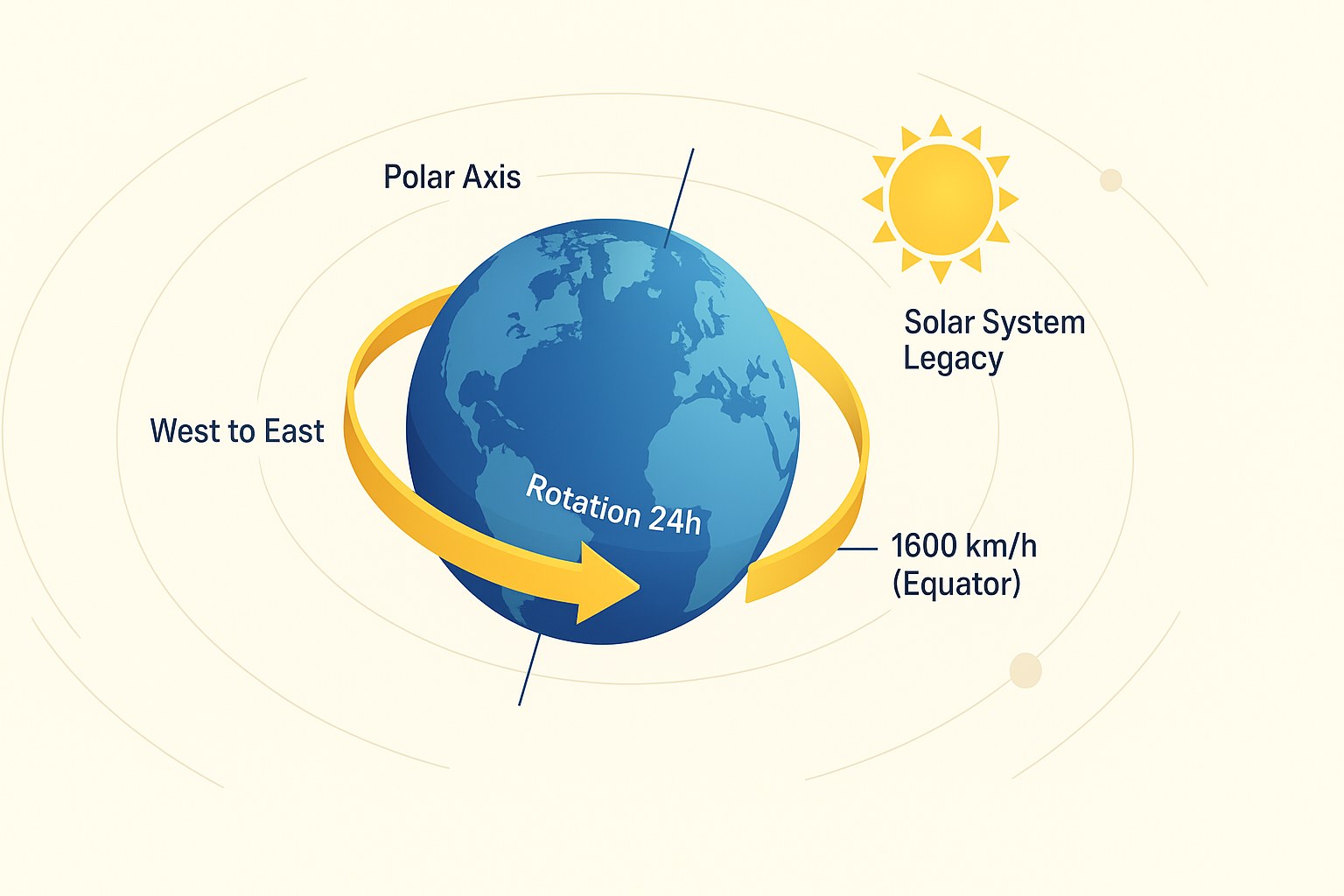 Polar Axis

Solar System Legacy

West to East

Rotation 24h

1600 km/h (Equator)